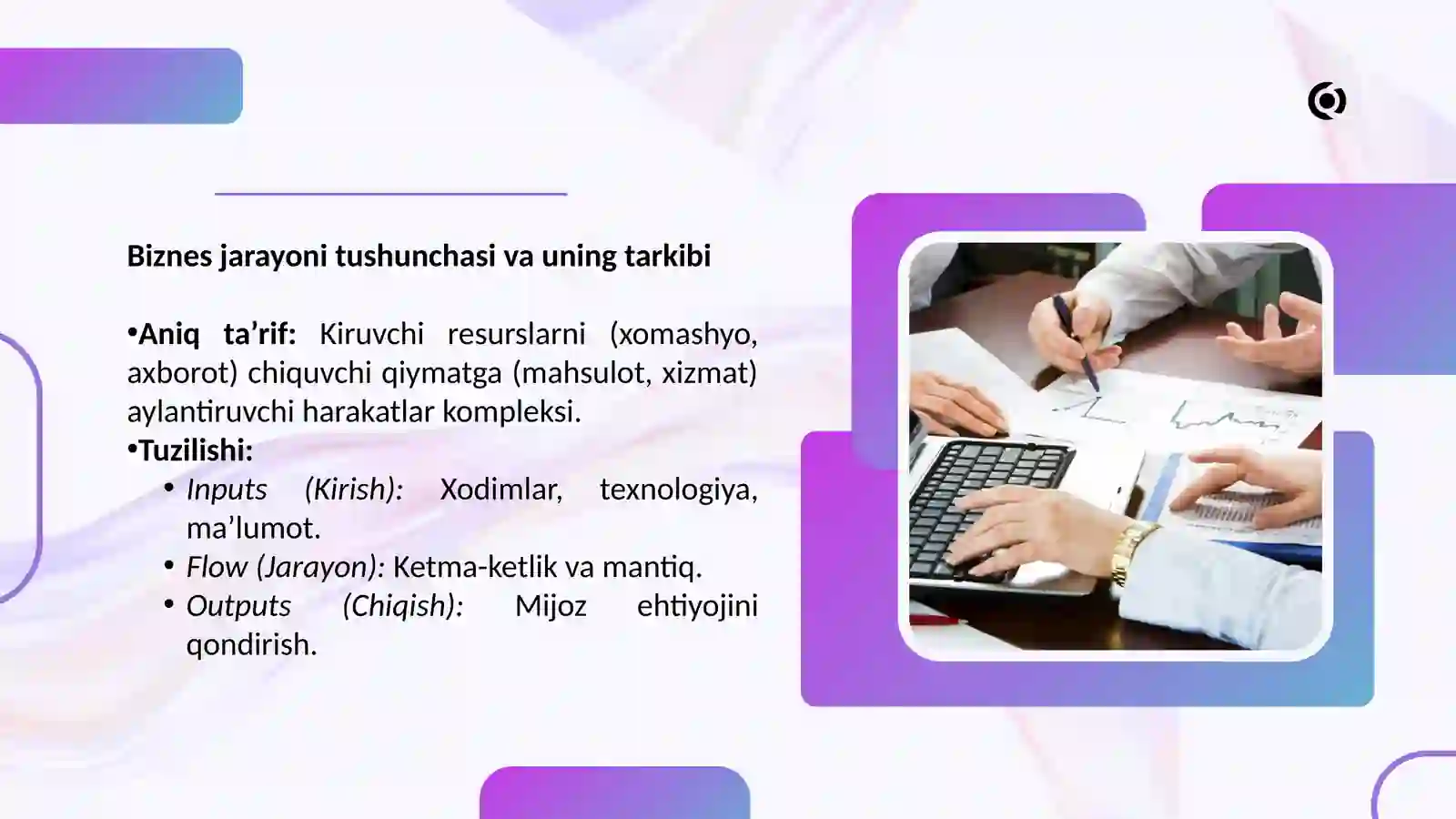 Biznes jarayoni tushunchasi va uning tarkibi

•Aniq ta’rif: Kiruvchi resurslarni (xomashyo, axborot) chiquvchi qiymatga (mahsulot, xizmat) aylantiruvchi harakatlar kompleksi.
•Tuzilishi:
• Inputs (Kirish): Xodimlar, texnologiya, ma’lumot.
• Flow (Jarayon): Ketma-ketlik va mantiq.
• Outputs (Chiqish): Mijoz ehtiyojini qondirish.